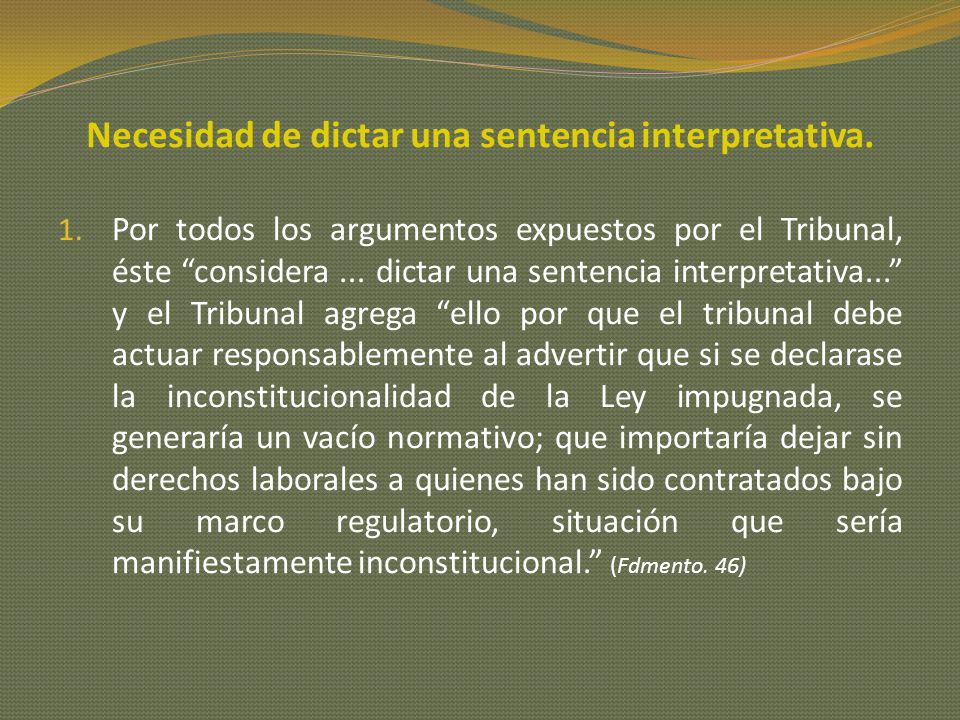 Necesidad de dictar una sentencia interpretativa.

1. Por todos los argumentos expuestos por el Tribunal, éste “considera ... dictar una sentencia interpretativa...” y el Tribunal agrega “ello por que el tribunal debe actuar responsablemente al advertir que si se declarase la inconstitucionalidad de la Ley impugnada, se generaría un vacío normativo; que importaría dejar sin derechos laborales a quienes han sido contratados bajo su marco regulatorio, situación que sería manifiestamente inconstitucional.” (Fdmento. 46)